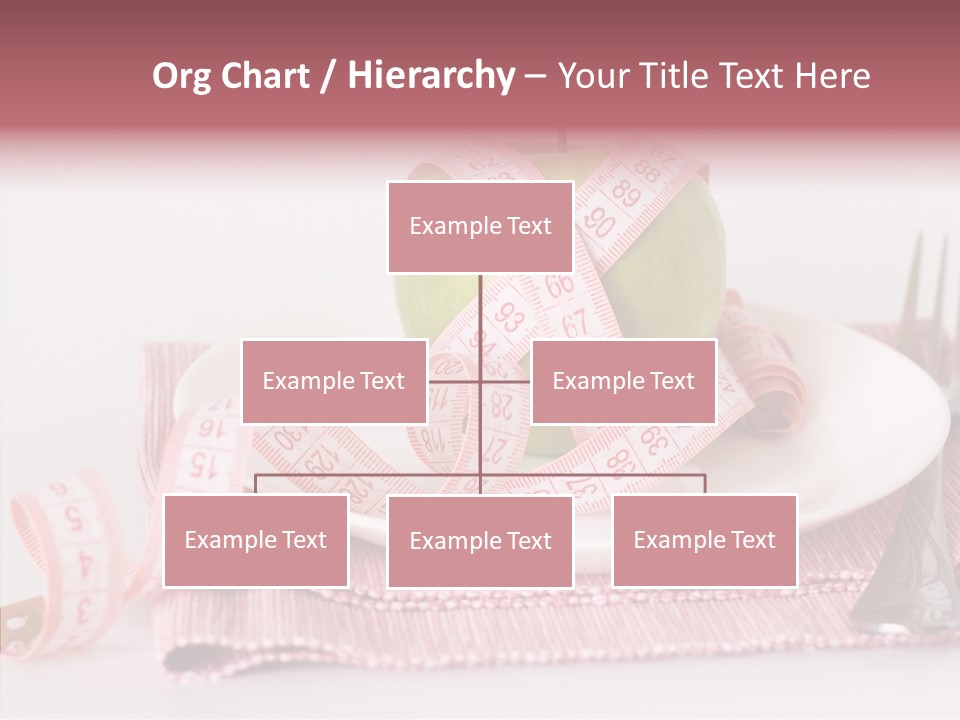 Org Chart / Hierarchy – Your Title Text Here

Example Text

Example Text

Example Text

Example Text

Example Text

Example Text